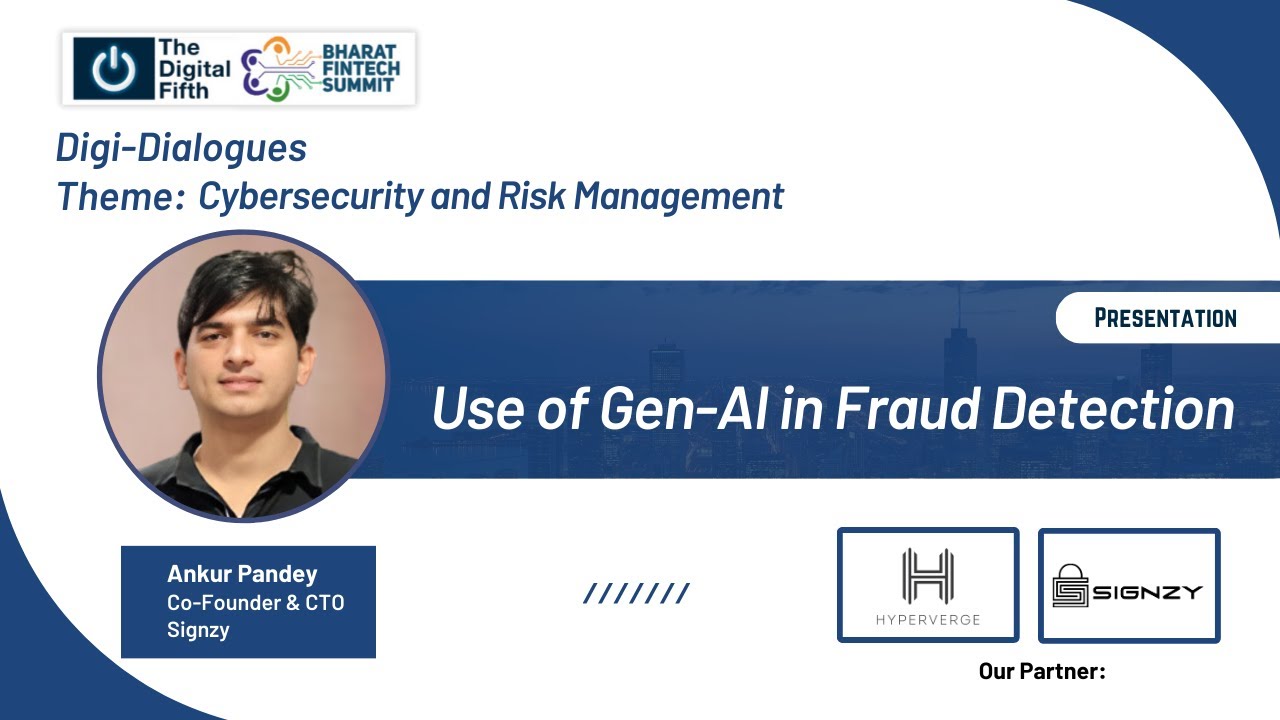 The Digital Fifth

BHARAT FINTECH SUMMIT

Digi-Dialogues
Theme: Cybersecurity and Risk Management

PRESENTATION

Use of Gen-AI in Fraud Detection

Ankur Pandey
Co-Founder & CTO
Signzy

///////

HYPERVERGE

SIGNZY

Our Partner: